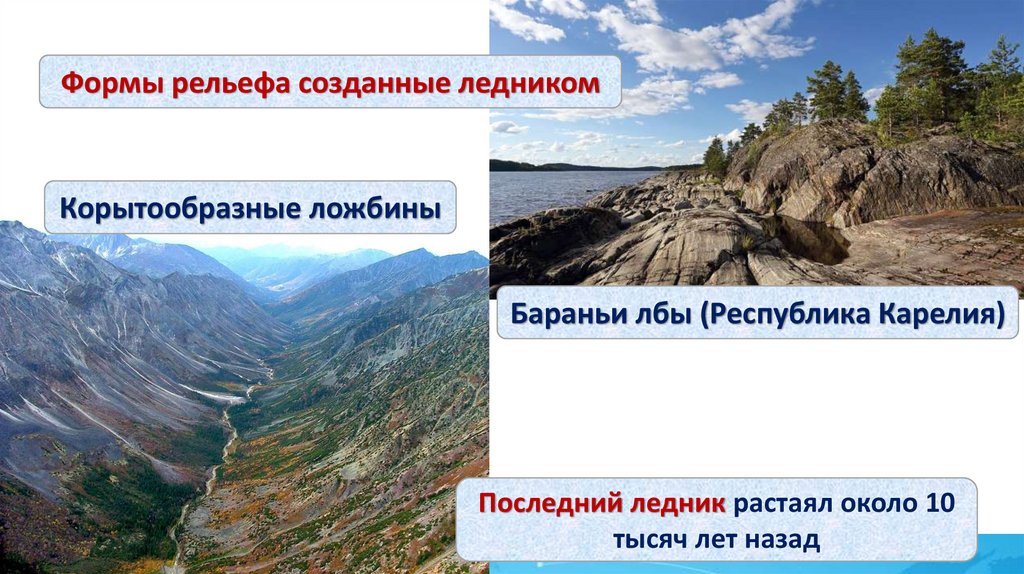 Формы рельефа созданные ледником

Корытообразные ложбины

Бараньи лбы (Республика Карелия)

Последний ледник растаял около 10 тысяч лет назад